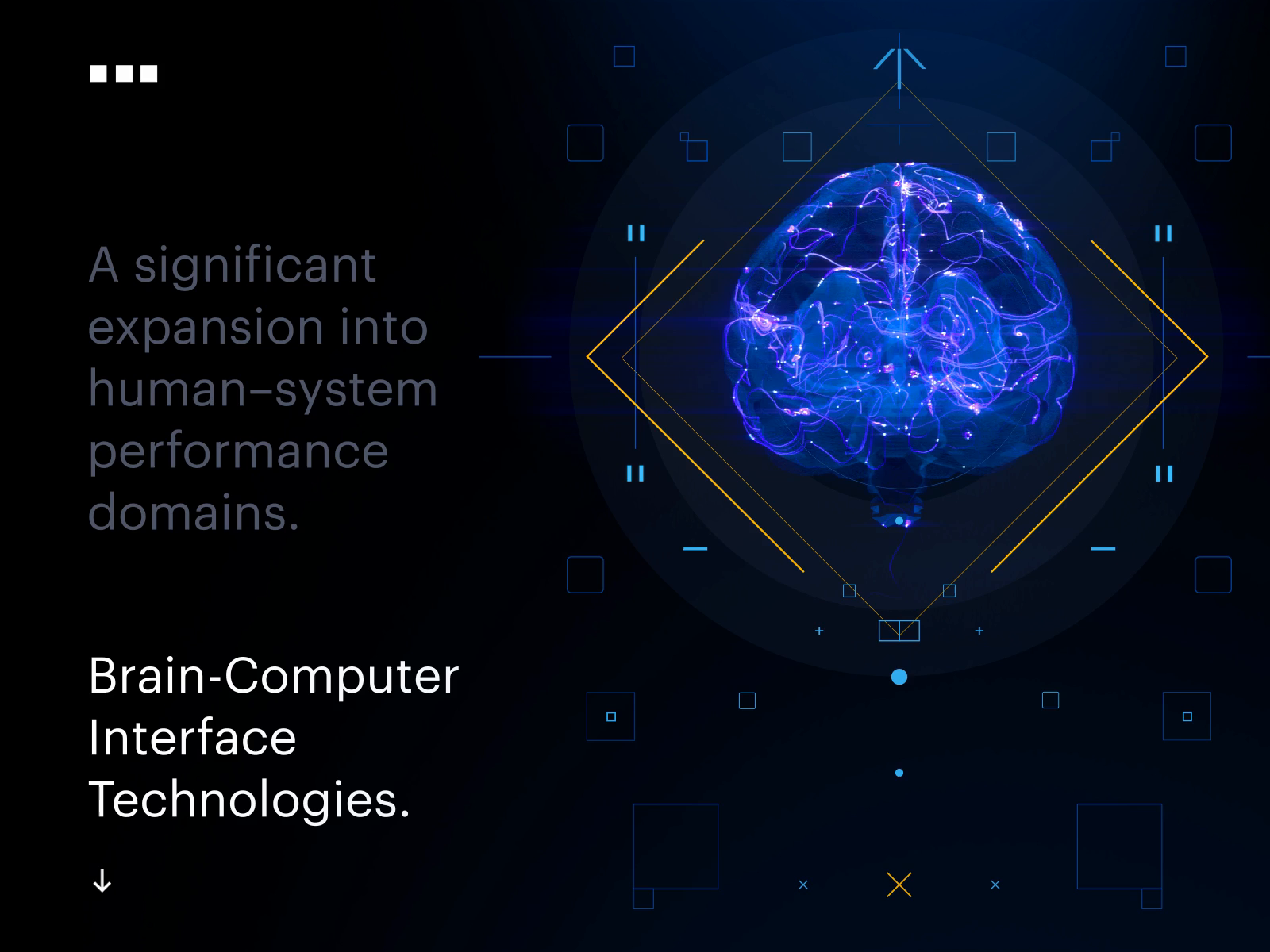 A significant expansion into human–system performance domains.

Brain-Computer Interface Technologies.

↓